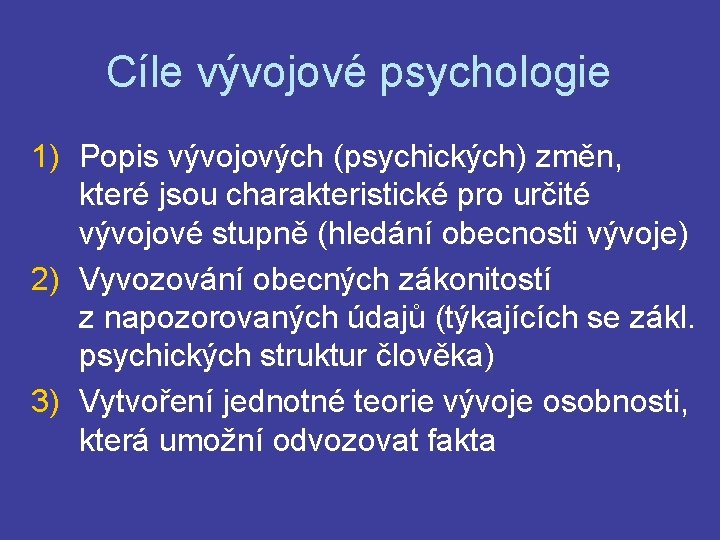 Cíle vývojové psychologie

1) Popis vývojových (psychických) změn, které jsou charakteristické pro určité vývojové stupně (hledání obecnosti vývoje)
2) Vyvozování obecných zákonitostí z napozorovaných údajů (týkajících se zákl. psychických struktur člověka)
3) Vytvoření jednotné teorie vývoje osobnosti, která umožní odvozovat fakta